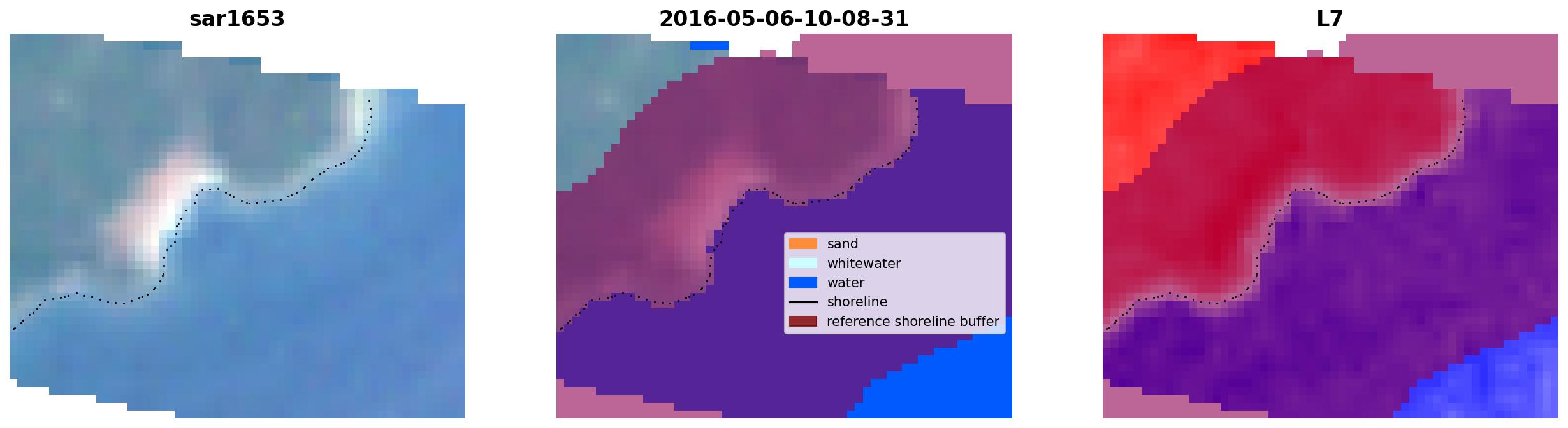 sar1653

2016-05-06-10-08-31

L7

sand
whitewater
water
shoreline
reference shoreline buffer